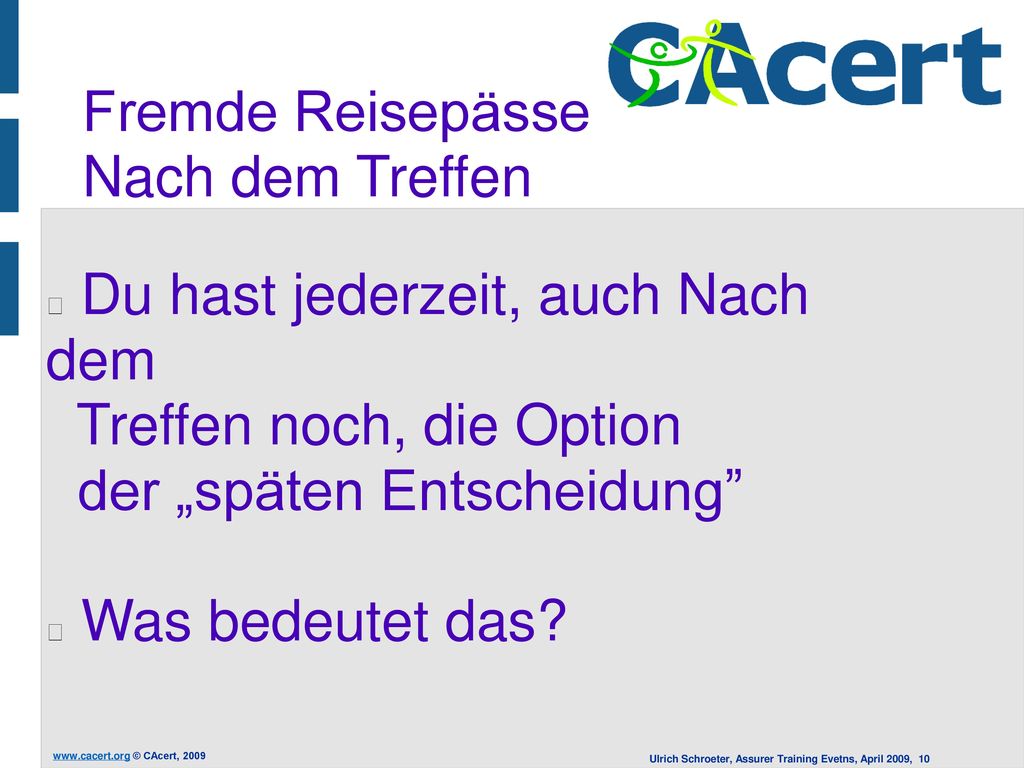 CAcert

Fremde Reisepässe
Nach dem Treffen

Du hast jederzeit, auch Nach dem Treffen noch, die Option der „späten Entscheidung”

Was bedeutet das?

www.cacert.org © CAcert, 2009

Ulrich Schroeter, Assurer Training Evetns, April 2009, 10